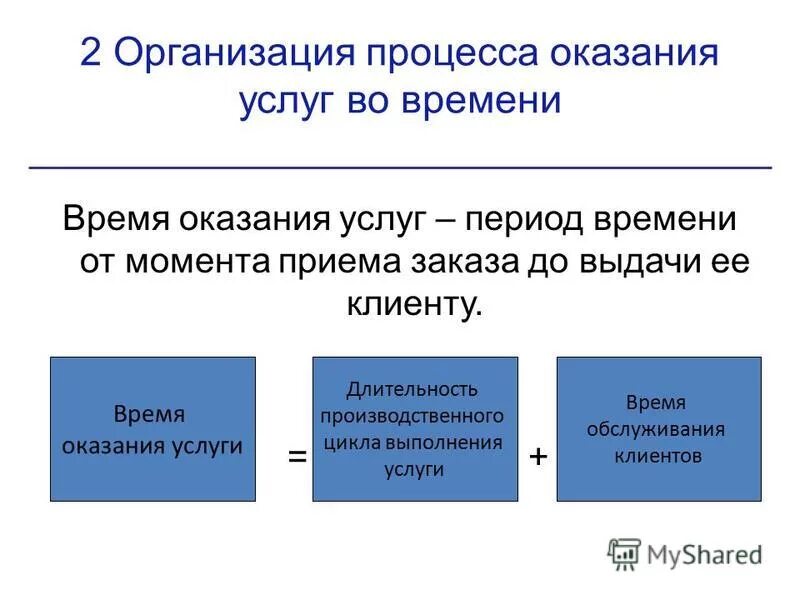 2 Организация процесса оказания услуг во времени

Время оказания услуг – период времени от момента приема заказа до выдачи ее клиенту.

Время оказания услуги

=

Длительность производственного цикла выполнения услуги

+

Время обслуживания клиентов

MyShared